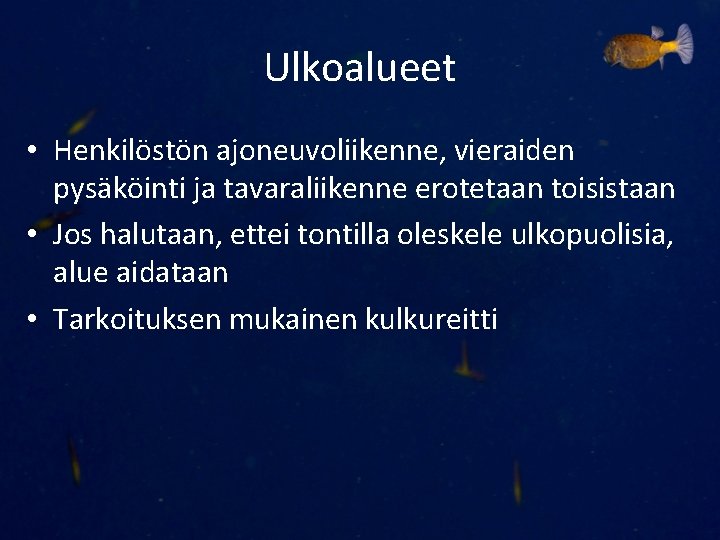 Ulkoalueet

• Henkilöstön ajoneuvoliikenne, vieraiden pysäköinti ja tavaraliikenne erotetaan toisistaan
• Jos halutaan, ettei tontilla oleskele ulkopuolisia, alue aidataan
• Tarkoituksen mukainen kulkureitti